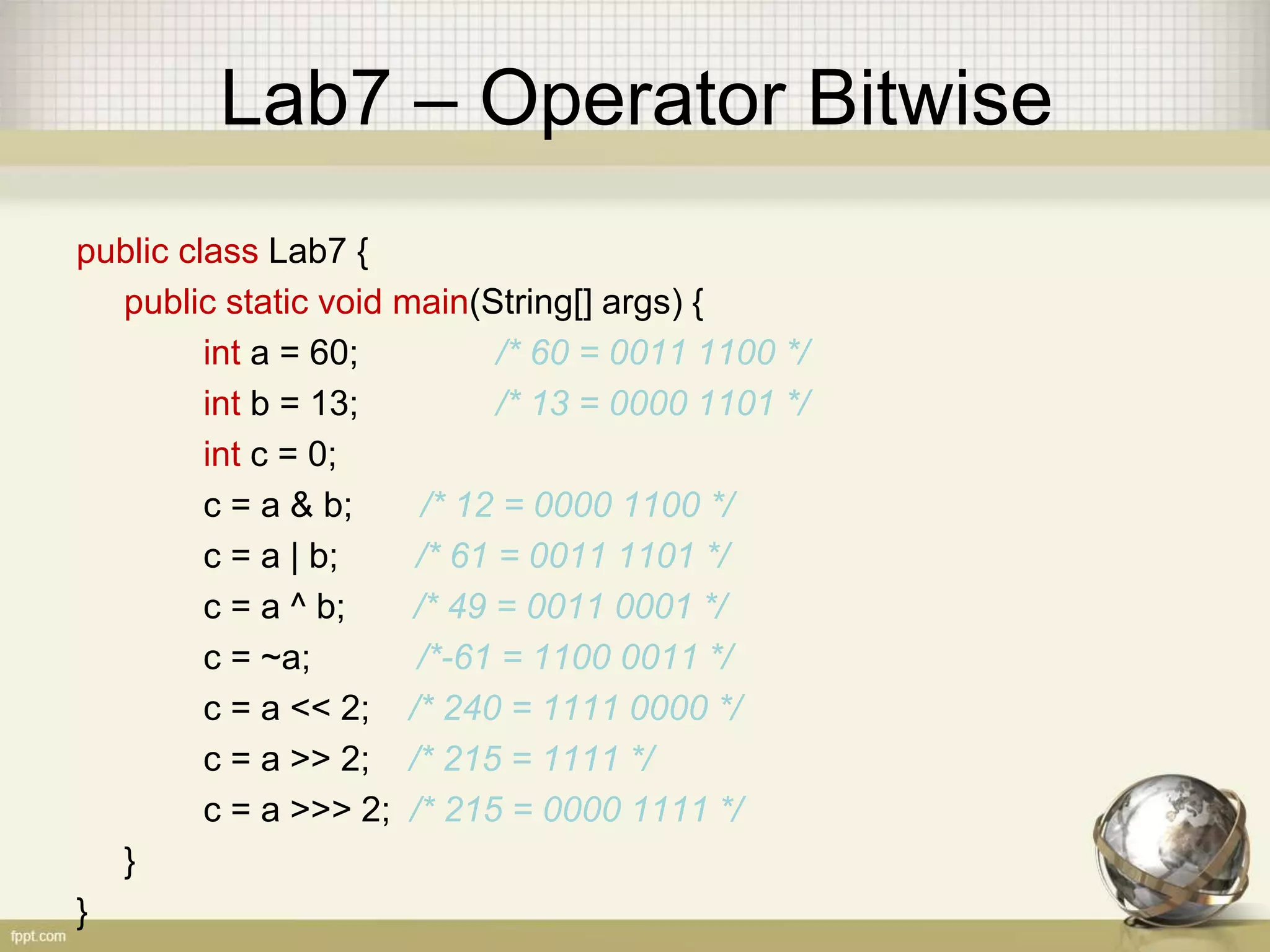 Lab7 – Operator Bitwise

public class Lab7 {
public static void main(String[] args) {
int a = 60; /* 60 = 0011 1100 */
int b = 13; /* 13 = 0000 1101 */
int c = 0;
c = a & b; /* 12 = 0000 1100 */
c = a | b; /* 61 = 0011 1101 */
c = a ^ b; /* 49 = 0011 0001 */
c = ~a; /*-61 = 1100 0011 */
c = a << 2; /* 240 = 1111 0000 */
c = a >> 2; /* 215 = 1111 */
c = a >>> 2; /* 215 = 0000 1111 */
}
}

fppt.com